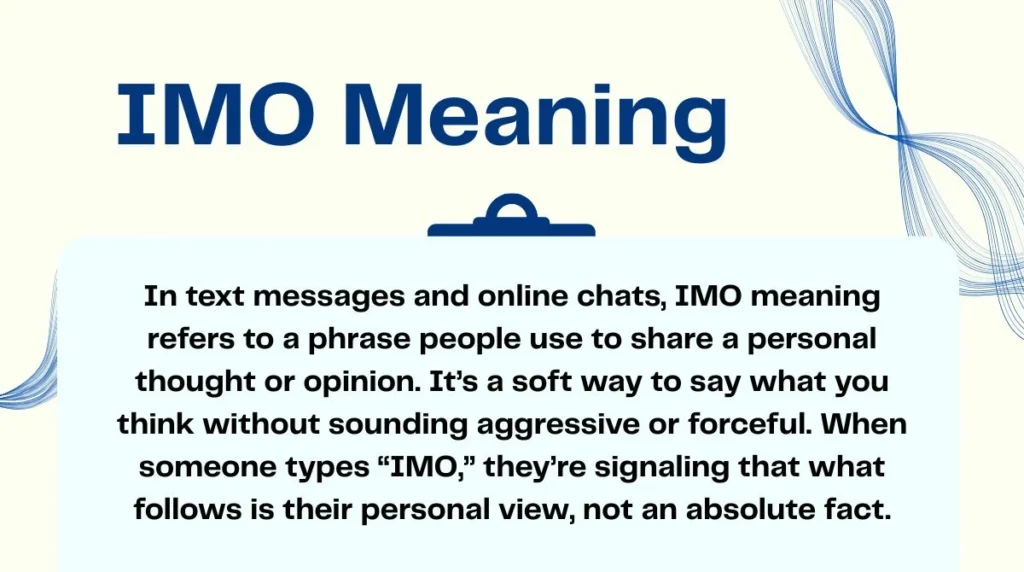 IMO Meaning

In text messages and online chats, IMO meaning refers to a phrase people use to share a personal thought or opinion. It's a soft way to say what you think without sounding aggressive or forceful. When someone types "IMO," they're signaling that what follows is their personal view, not an absolute fact.